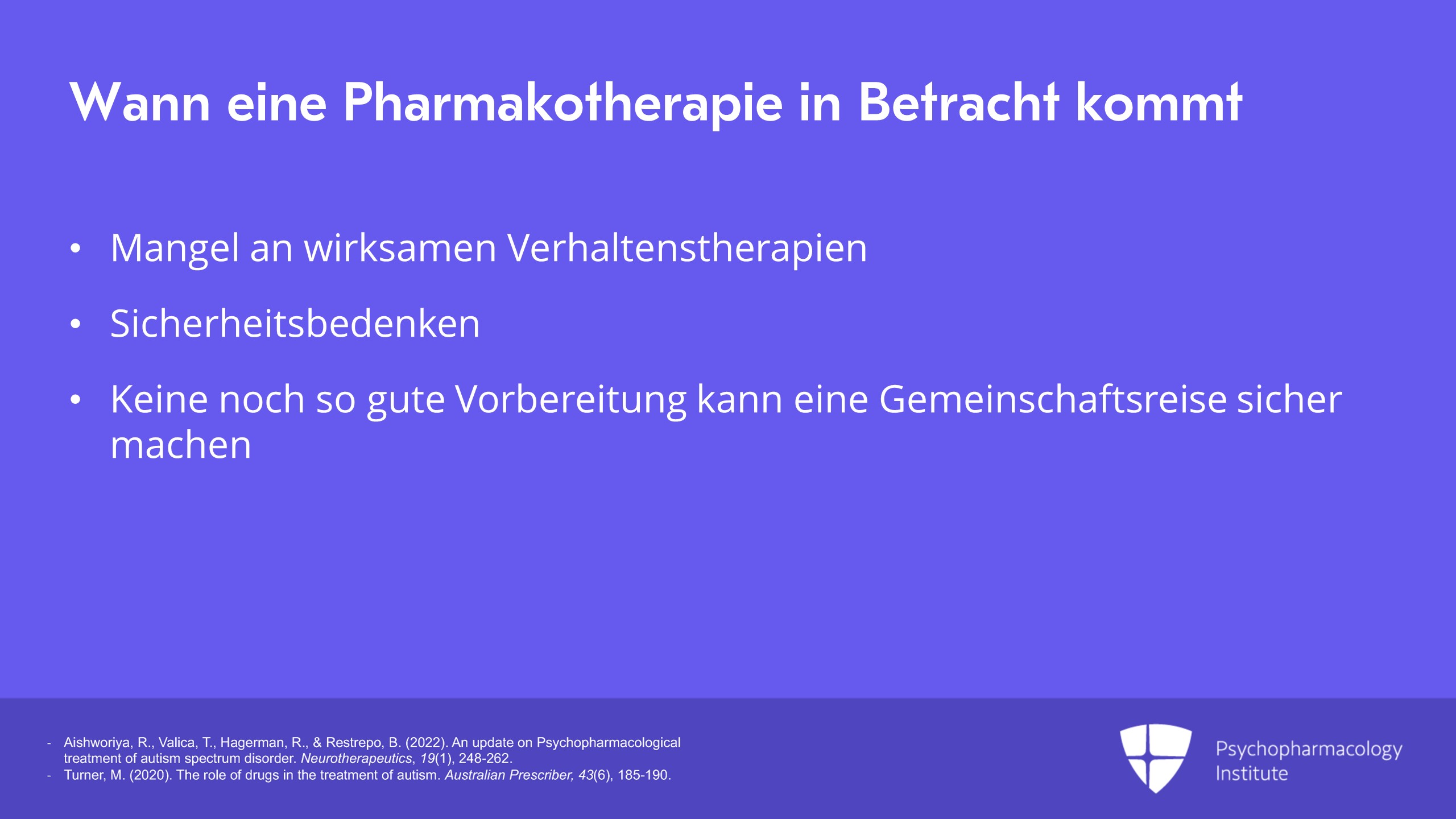 Wann eine Pharmakotherapie in Betracht kommt

• Mangel an wirksamen Verhaltenstherapien
• Sicherheitsbedenken
• Keine noch so gute Vorbereitung kann eine Gemeinschaftsreise sicher machen

- Aishworiya, R., Valica, T., Hagerman, R., & Restrepo, B. (2022). An update on Psychopharmacological treatment of autism spectrum disorder. Neurotherapeutics, 19(1), 248-262.
- Turner, M. (2020). The role of drugs in the treatment of autism. Australian Prescriber, 43(6), 185-190.

Psychopharmacology
Institute